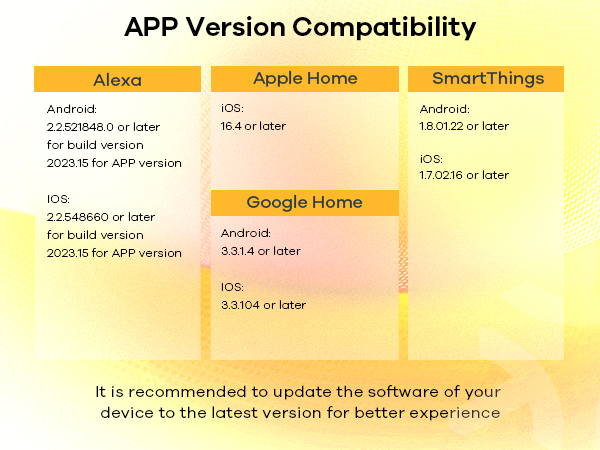 APP Version Compatibility

Alexa

Android:
2.2.521848.0 or later
for build version
2023.15 for APP version

IOS:
2.2.548660 or later
for build version
2023.15 for APP version

Apple Home

iOS:
16.4 or later

Google Home

Android:
3.3.1.4 or later

IOS:
3.3.104 or later

SmartThings

Android:
1.8.01.22 or later

iOS:
1.7.02.16 or later

It is recommended to update the software of your device to the latest version for better experience